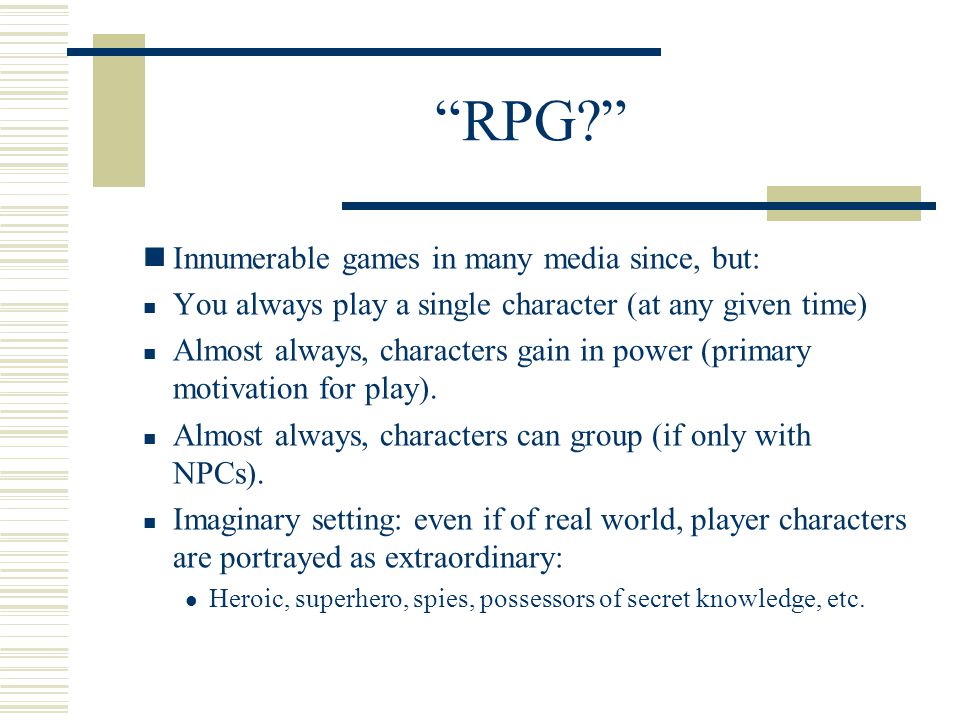 “RPG?”

Innumerable games in many media since, but:

You always play a single character (at any given time)

Almost always, characters gain in power (primary motivation for play).

Almost always, characters can group (if only with NPCs).

Imaginary setting: even if of real world, player characters are portrayed as extraordinary:

Heroic, superhero, spies, possessors of secret knowledge, etc.